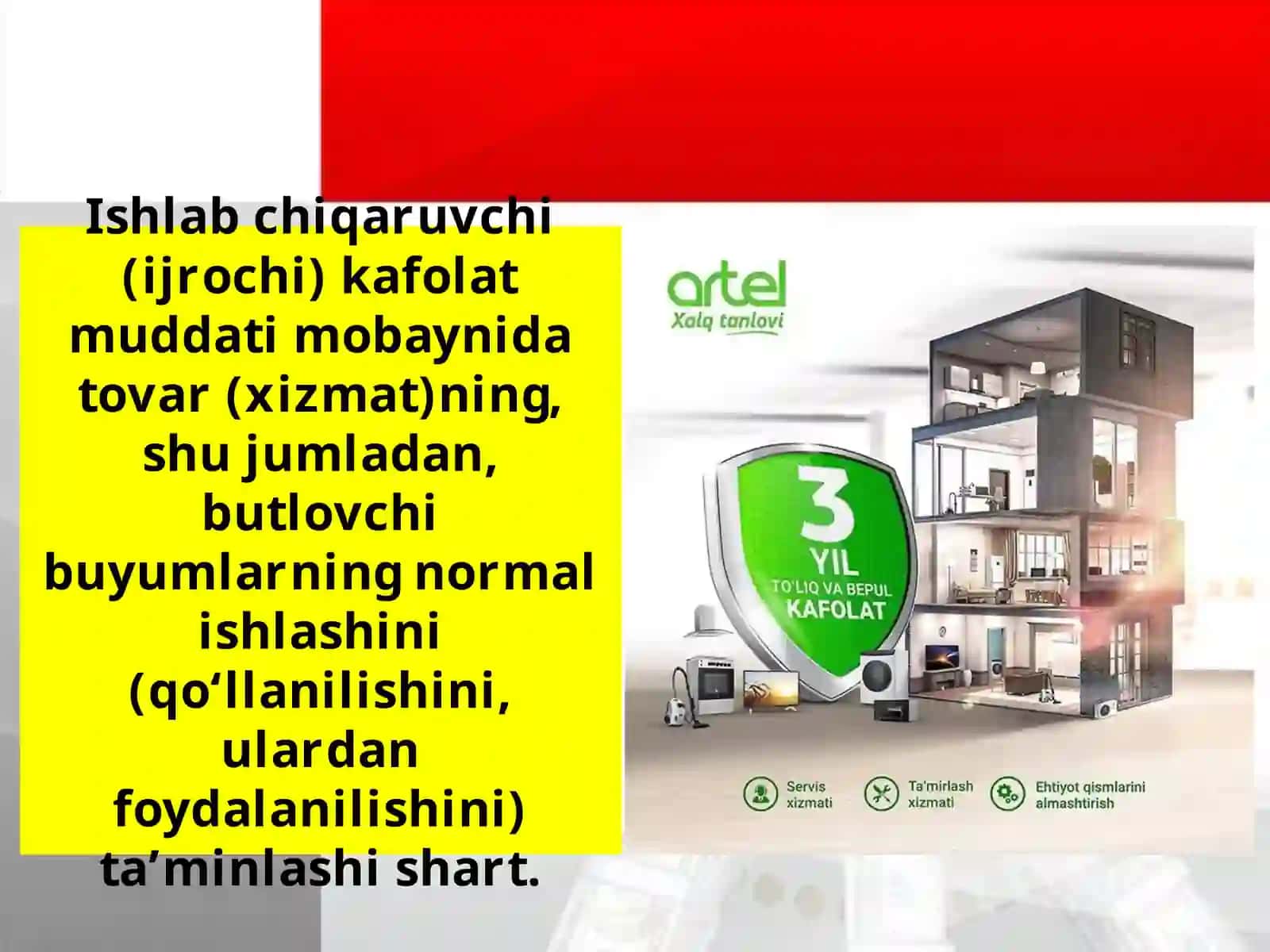 Ishlab chiqaruvchi (ijrochi) kafolat muddati mobaynida tovar (xizmat)ning, shu jumladan, butlovchi buyumlarning normal ishlashini (qo‘llanilishini, ulardan foydalanilishini) ta’minlashi shart.

artel
Xalq tanlovi

3
YIL
TO'LIQ VA BEPUL
KAFOLAT

Servis xizmati
Ta'mirlash xizmati
Ehtiyot qismlarini almashtirish